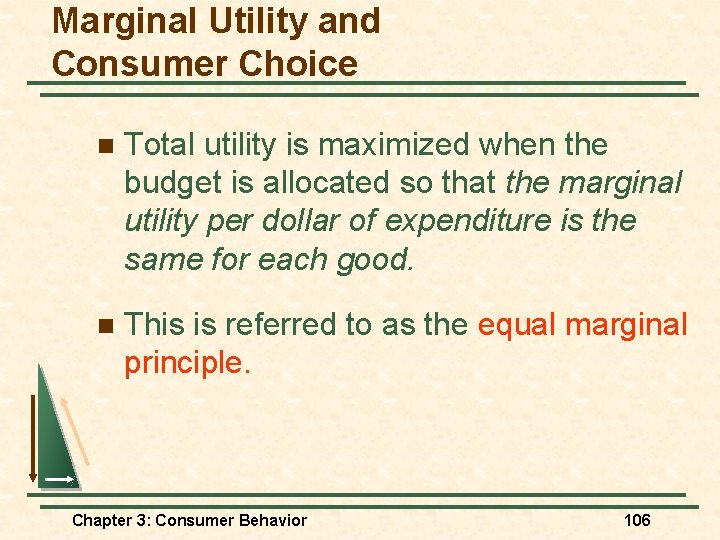 Marginal Utility and Consumer Choice

Total utility is maximized when the budget is allocated so that the marginal utility per dollar of expenditure is the same for each good.

This is referred to as the equal marginal principle.

Chapter 3: Consumer Behavior

106